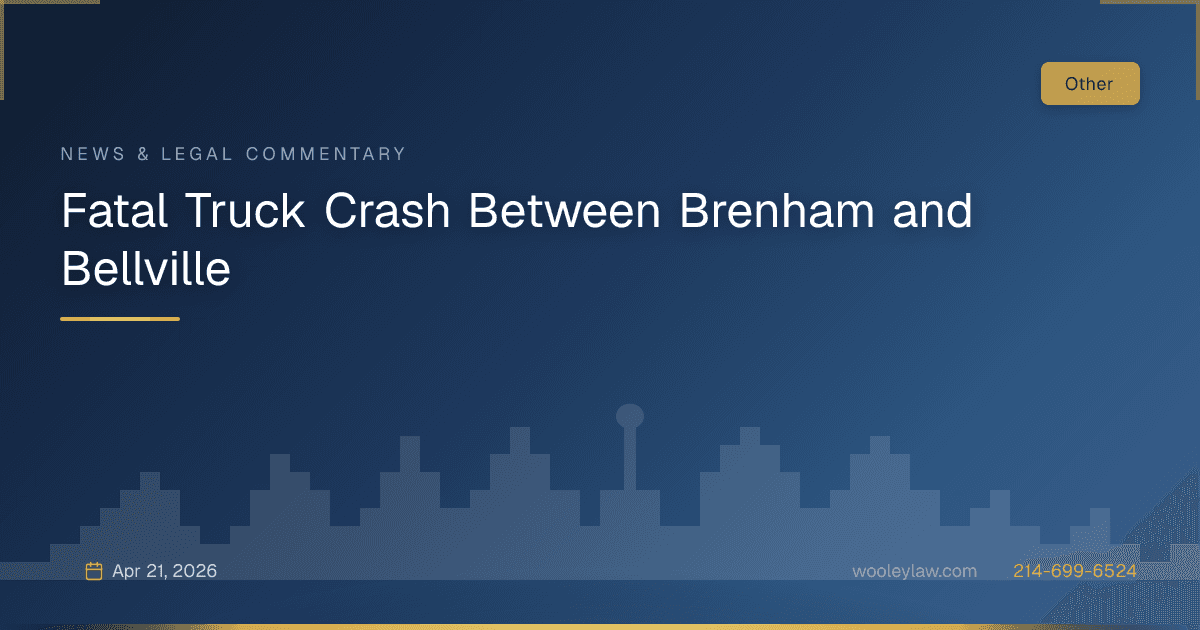 Other

NEWS & LEGAL COMMENTARY

Fatal Truck Crash Between Brenham and Bellville

Apr 21, 2026

wooleylaw.com

214-699-6524